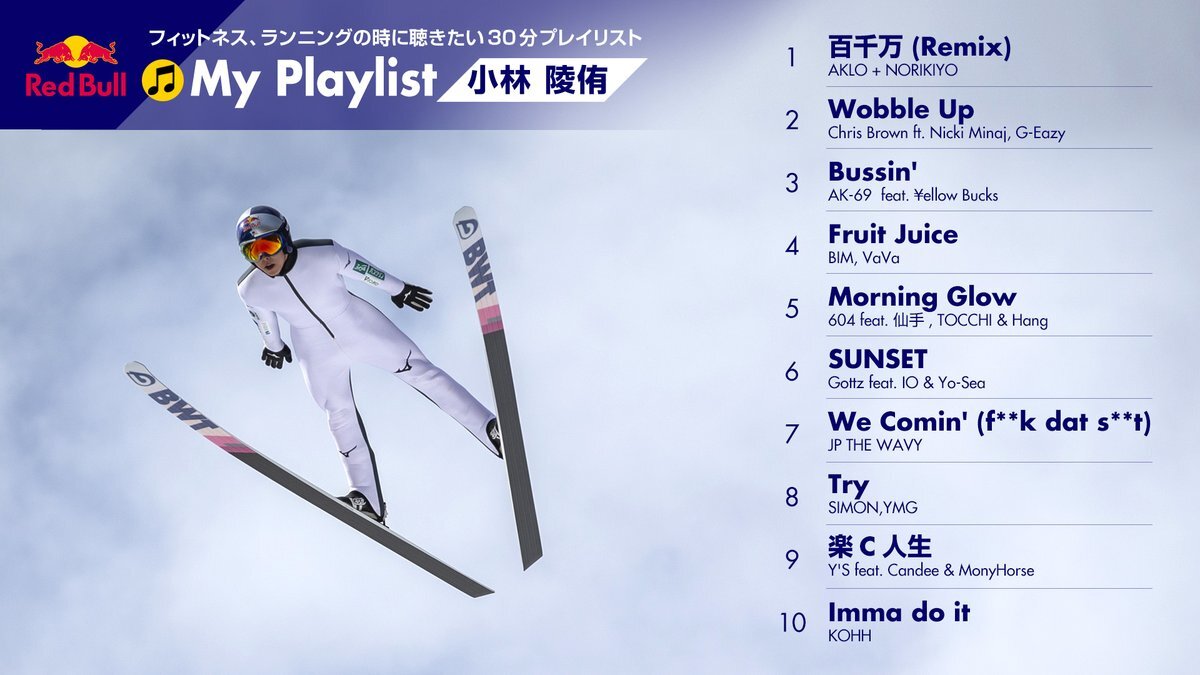 Red Bull

フィットネス、ランニングの時に聴きたい30分プレイリスト

My Playlist 小林 陵侑

BWT

BWT

1 百千万 (Remix)
AKLO + NORIKIYO

2 Wobble Up
Chris Brown ft. Nicki Minaj, G-Eazy

3 Bussin'
AK-69 feat. ¥ellow Bucks

4 Fruit Juice
BIM, VaVa

5 Morning Glow
604 feat. 仙手 , TOCCHI & Hang

6 SUNSET
Gottz feat. IO & Yo-Sea

7 We Comin' (f**k dat s**t)
JP THE WAVY

8 Try
SIMON,YMG

9 楽 C 人生
Y'S feat. Candee & MonyHorse

10 Imma do it
KOHH